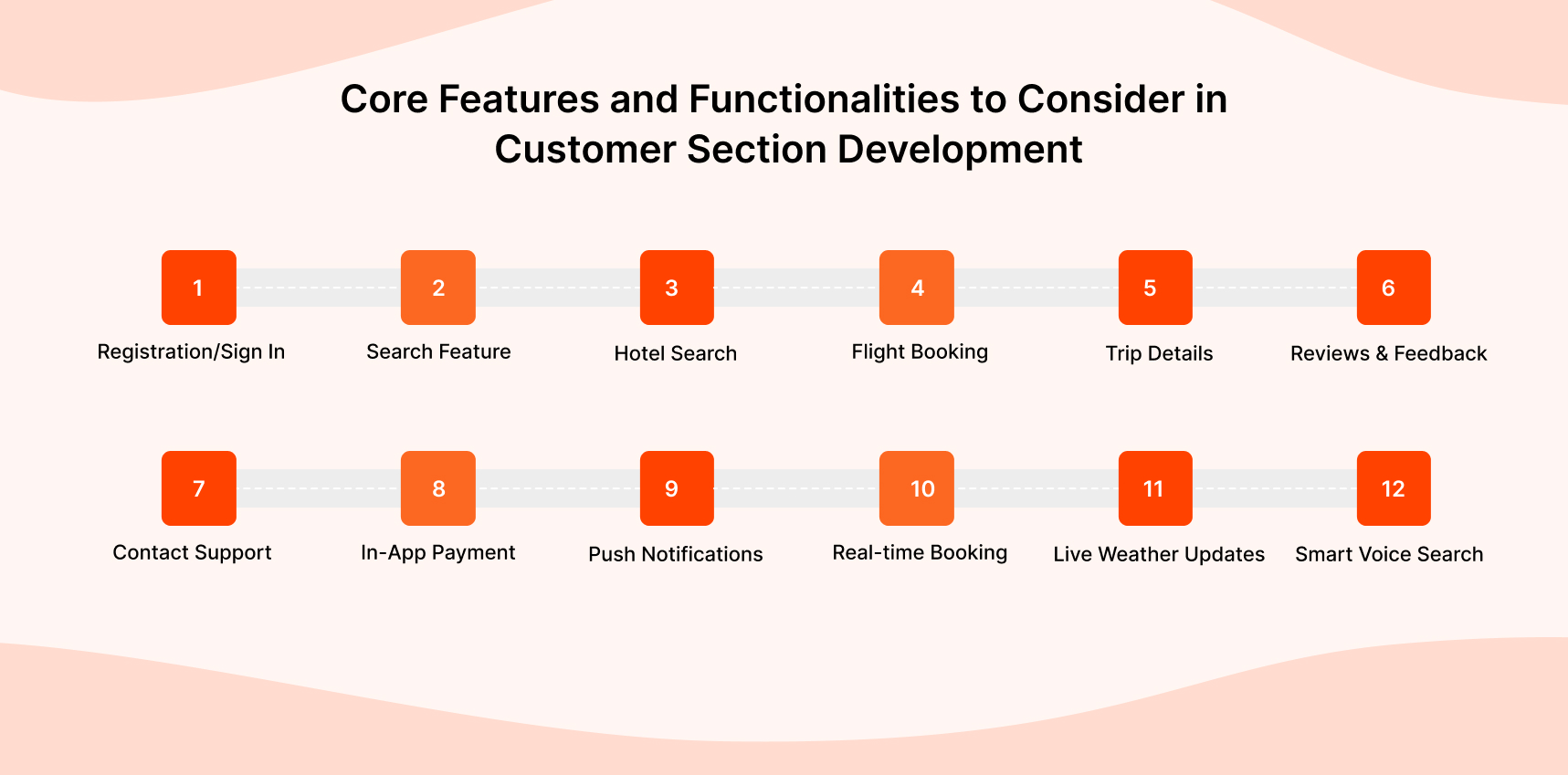 Core Features and Functionalities to Consider in Customer Section Development

1
Registration/Sign In

2
Search Feature

3
Hotel Search

4
Flight Booking

5
Trip Details

6
Reviews & Feedback

7
Contact Support

8
In-App Payment

9
Push Notifications

10
Real-time Booking

11
Live Weather Updates

12
Smart Voice Search